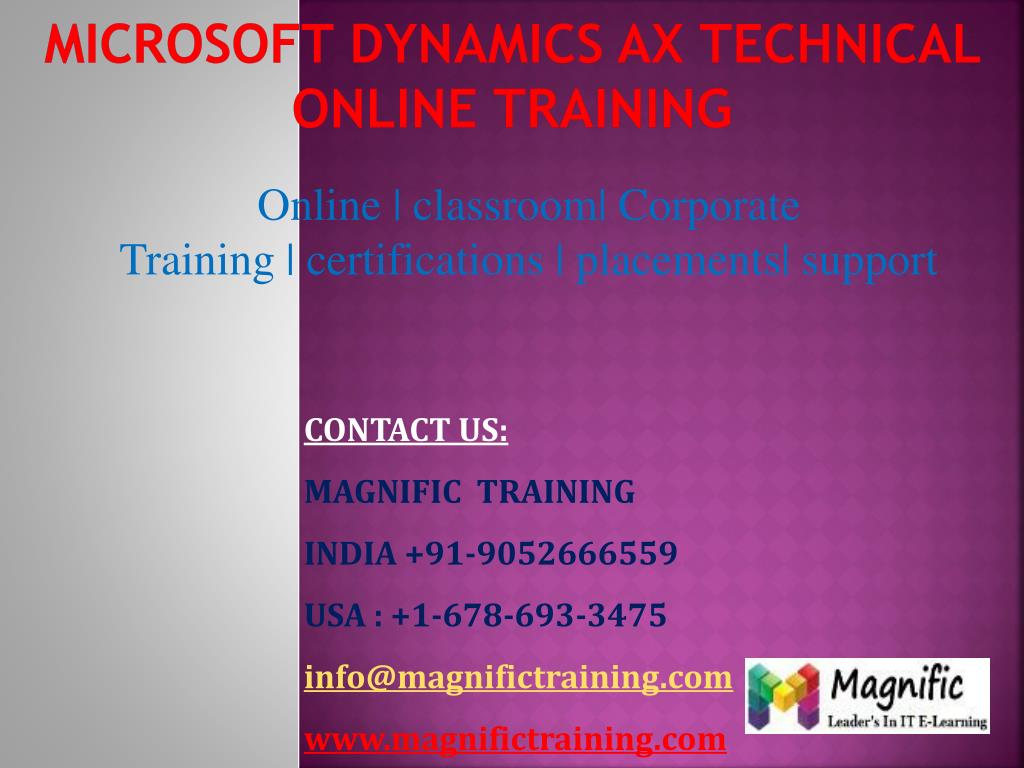 MICROSOFT DYNAMICS AX TECHNICAL ONLINE TRAINING

Online | classroom| Corporate Training | certifications | placements| support

CONTACT US:

MAGNIFIC TRAINING

INDIA +91-9052666559

USA : +1-678-693-3475

info@magnifictraining.com

www.magnifictraining.com

Magnific
Leader's In IT E-Learning